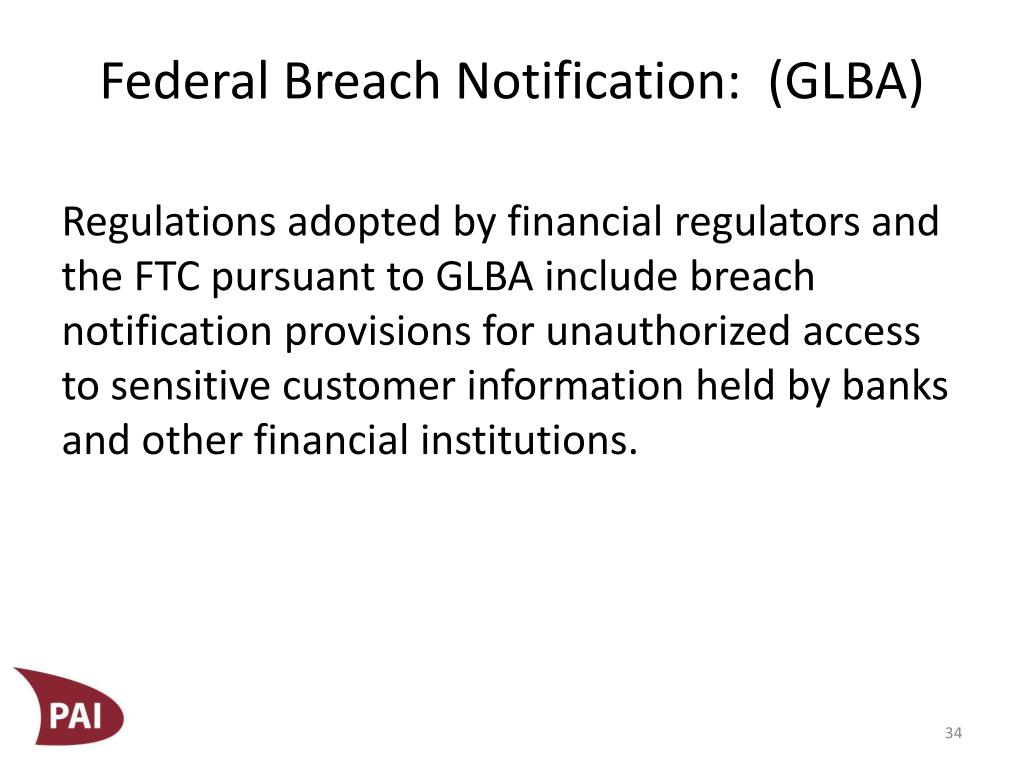 Federal Breach Notification:  (GLBA)

Regulations adopted by financial regulators and the FTC pursuant to GLBA include breach notification provisions for unauthorized access to sensitive customer information held by banks and other financial institutions.

PAI

34